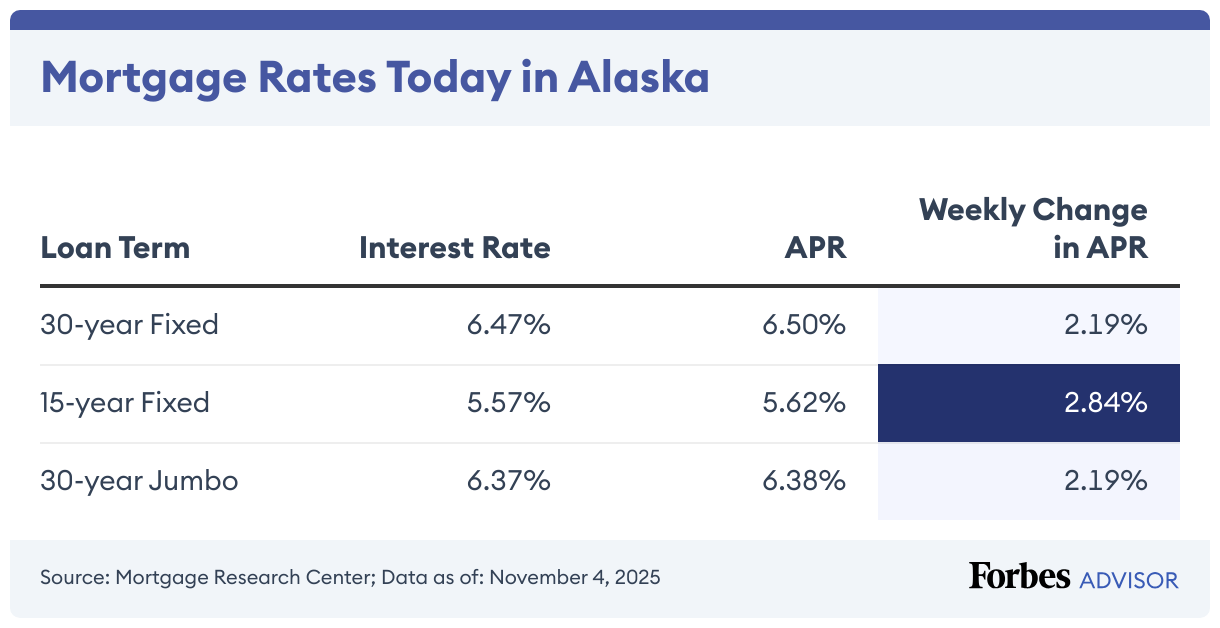 Mortgage Rates Today in Alaska

| Loan Term | Interest Rate | APR | Weekly Change in APR |
|---|---|---|---|
| 30-year Fixed | 6.47% | 6.50% | 2.19% |
| 15-year Fixed | 5.57% | 5.62% | 2.84% |
| 30-year Jumbo | 6.37% | 6.38% | 2.19% |

Source: Mortgage Research Center; Data as of: November 4, 2025

Forbes ADVISOR